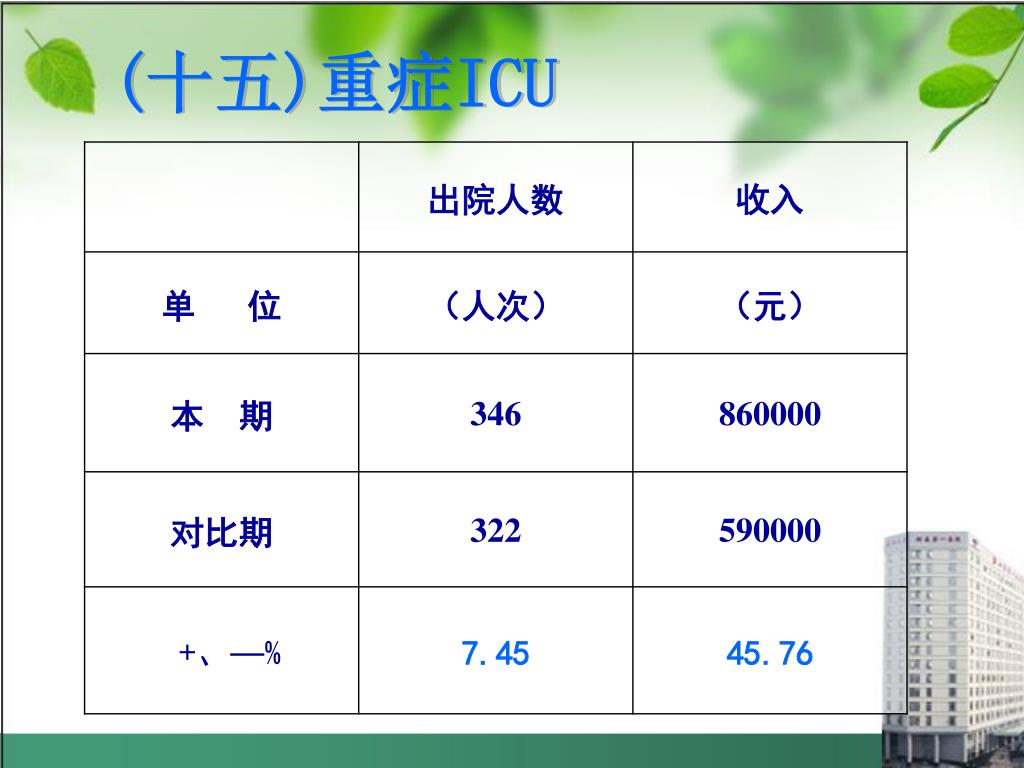 (十五)重症ICU

|  | 出院人数 | 收入 |
|---|---|---|
| 单　位 | （人次） | （元） |
| 本　期 | 346 | 860000 |
| 对比期 | 322 | 590000 |
| +、—% | 7.45 | 45.76 |